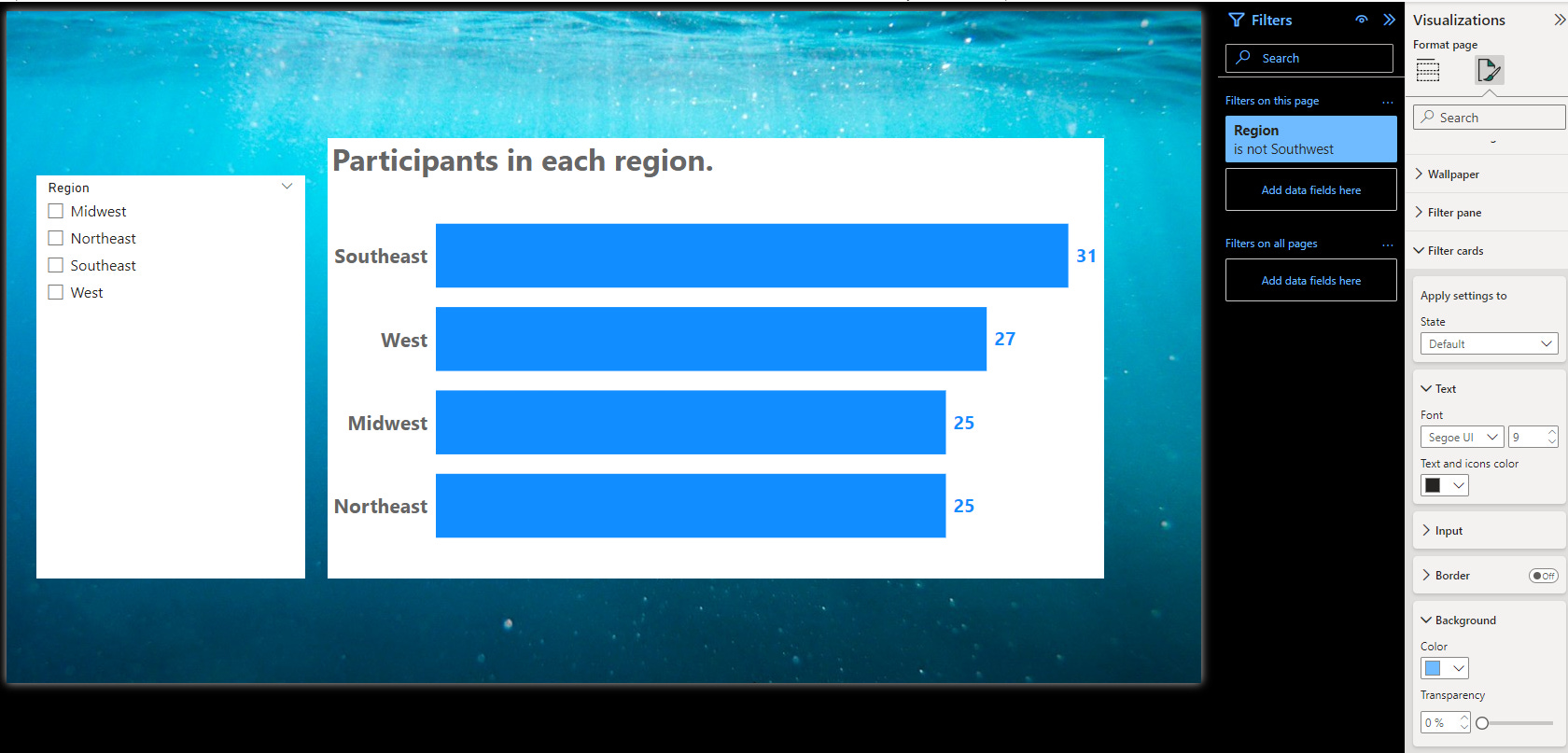 Region
Midwest
Northeast
Southeast
West

Participants in each region.

Southeast 31
West 27
Midwest 25
Northeast 25

Filters
Search
Filters on this page ...
Region
is not Southwest
Add data fields here
Filters on all pages ...
Add data fields here

Visualizations
Format page
Search
Wallpaper
Filter pane
Filter cards
Apply settings to
State
Default
Text
Font
Segoe UI
9
Text and icons color
Input
Border
Off
Background
Color
Transparency
0 %